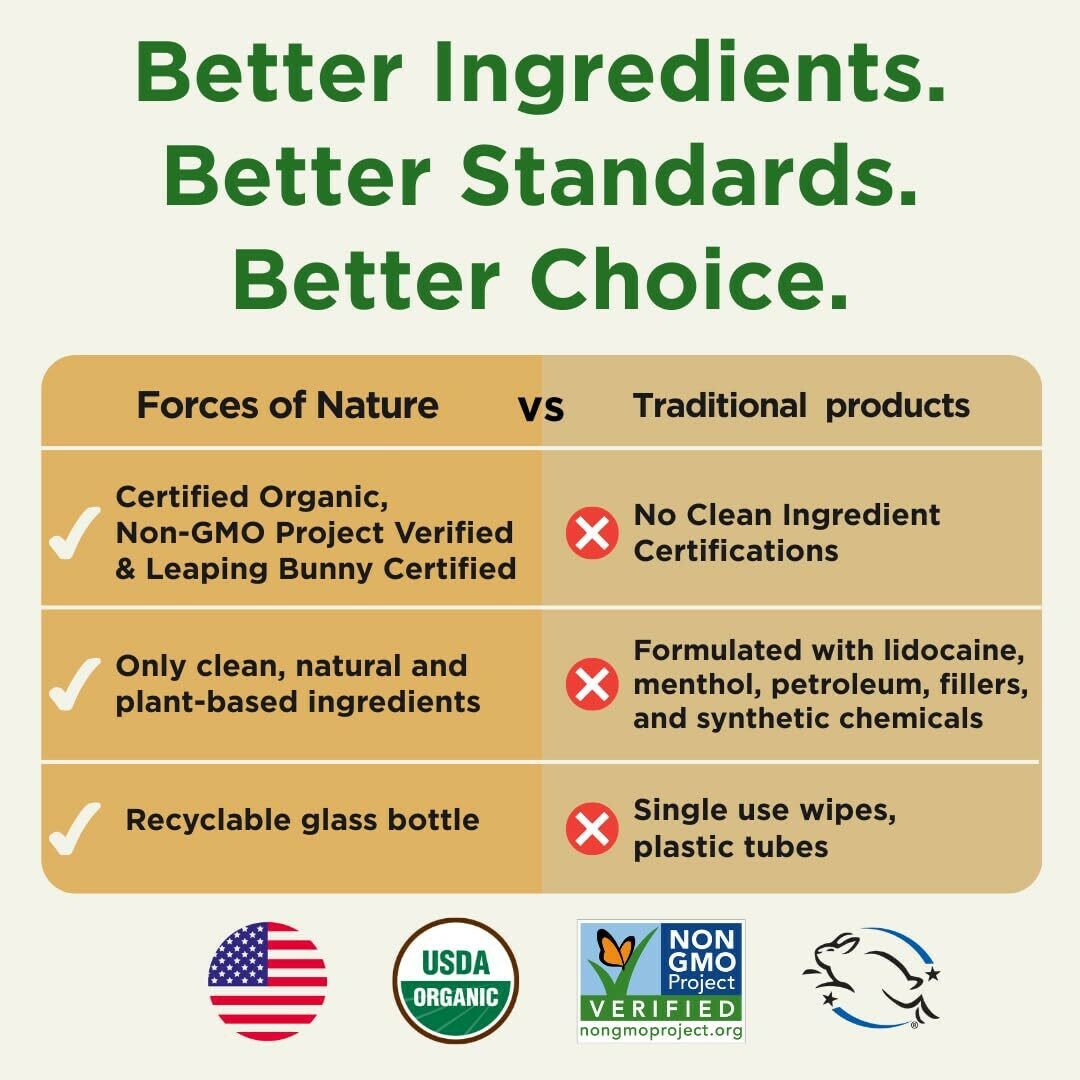 Better Ingredients.
Better Standards.
Better Choice.

| Forces of Nature | vs | Traditional products |
|---|---|---|
| ✓ Certified Organic, Non-GMO Project Verified & Leaping Bunny Certified | | ✗ No Clean Ingredient Certifications |
| ✓ Only clean, natural and plant-based ingredients | | ✗ Formulated with lidocaine, menthol, petroleum, fillers, and synthetic chemicals |
| ✓ Recyclable glass bottle | | ✗ Single use wipes, plastic tubes |

USDA ORGANIC

NON GMO Project VERIFIED nongmoproject.org